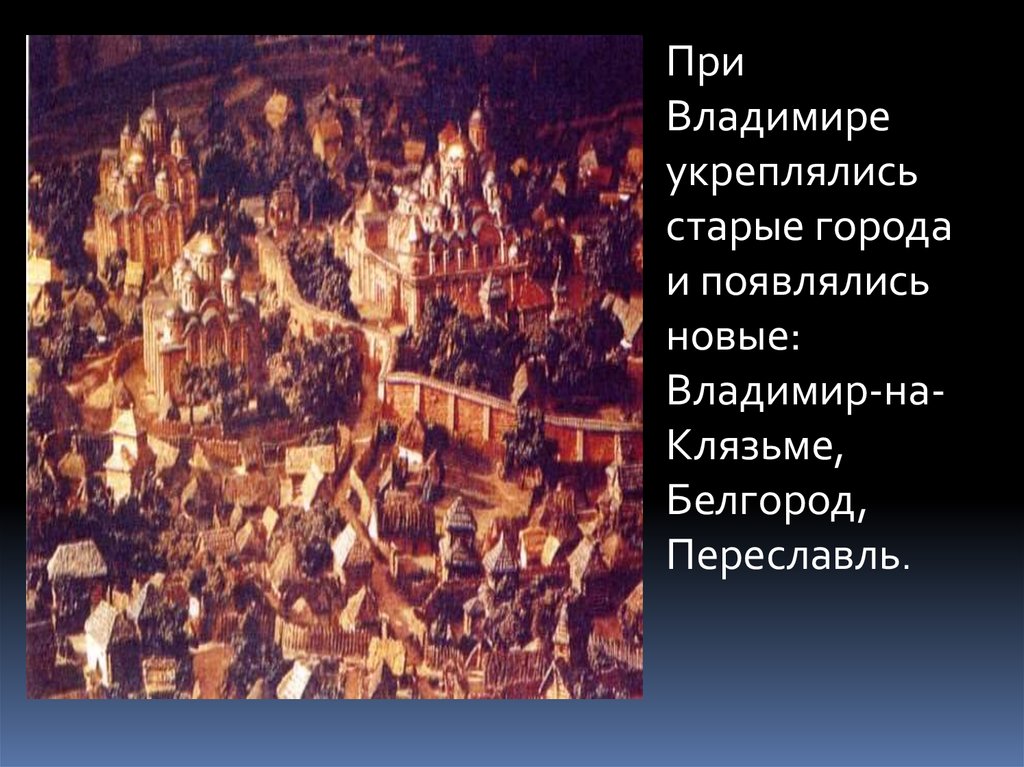 При Владимире укреплялись старые города и появлялись новые: Владимир-на-Клязьме, Белгород, Переславль.